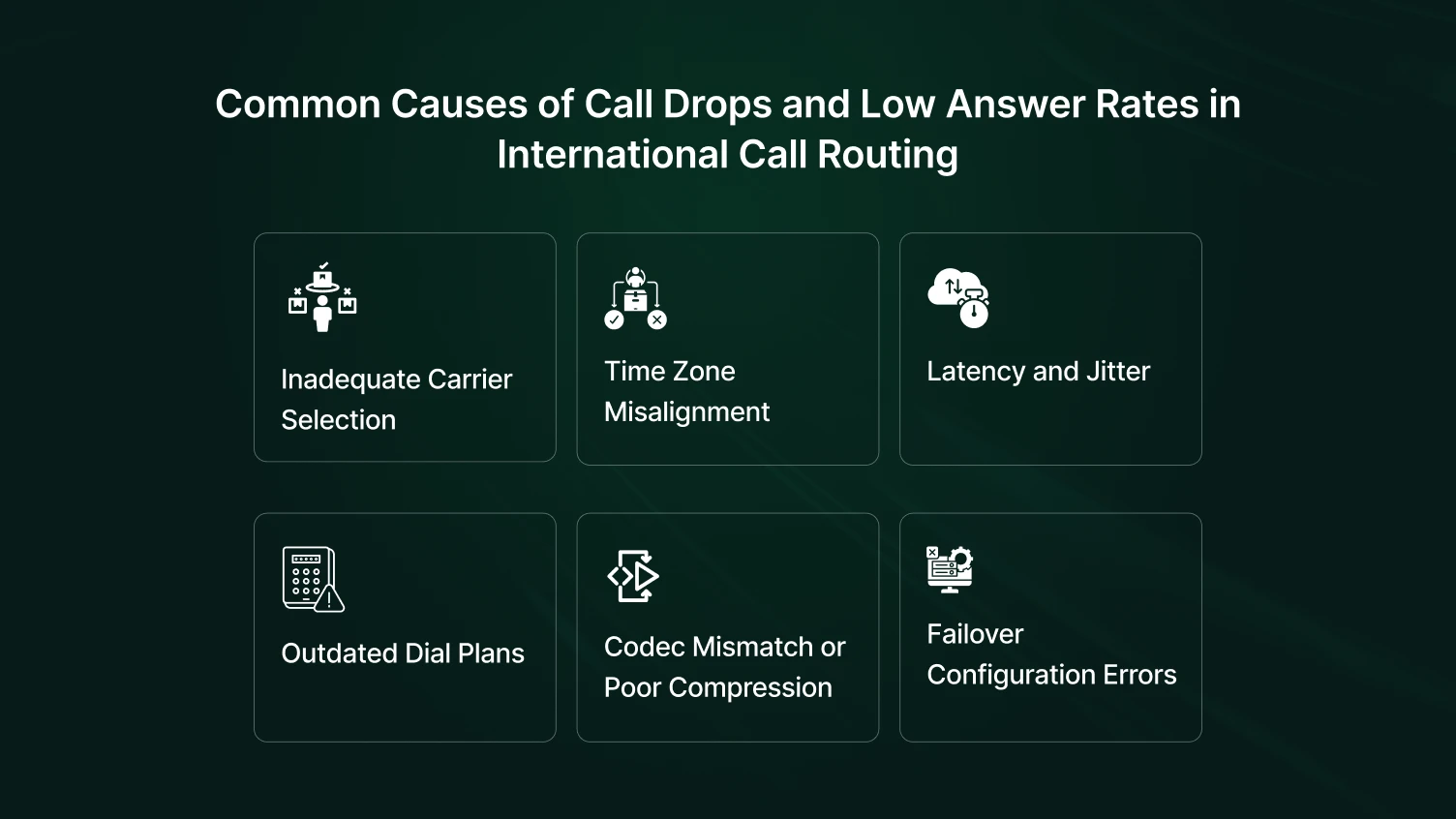 Common Causes of Call Drops and Low Answer Rates in International Call Routing

Inadequate Carrier Selection

Time Zone Misalignment

Latency and Jitter

Outdated Dial Plans

Codec Mismatch or Poor Compression

Failover Configuration Errors